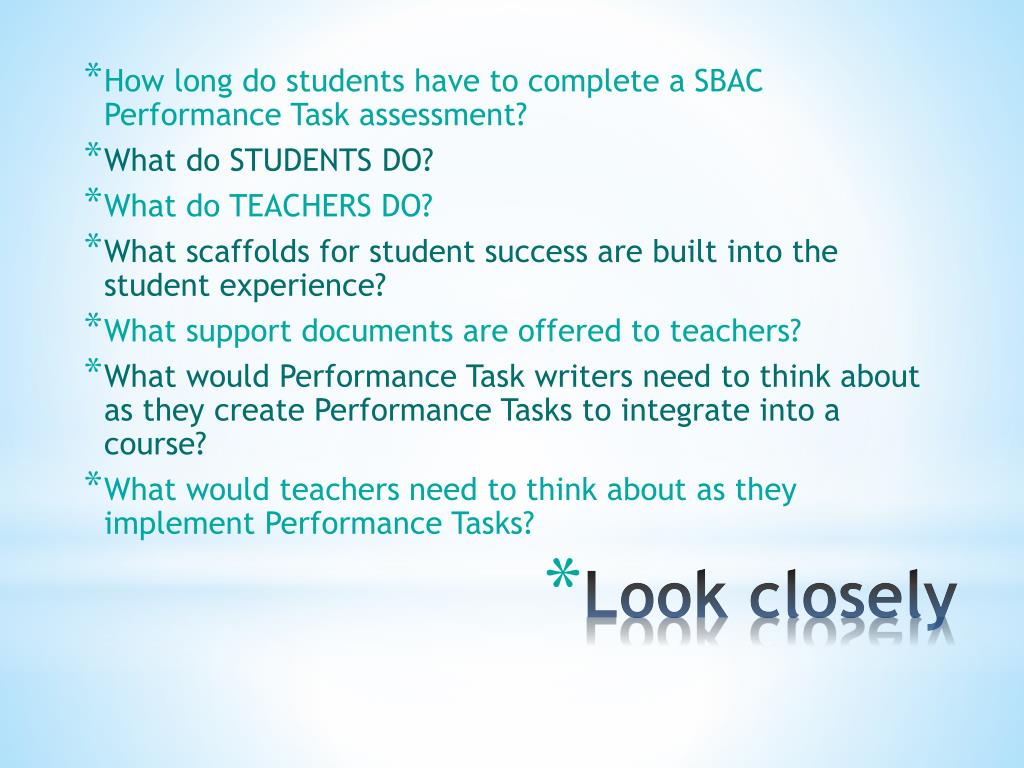 *How long do students have to complete a SBAC Performance Task assessment?

*What do STUDENTS DO?

*What do TEACHERS DO?

*What scaffolds for student success are built into the student experience?

*What support documents are offered to teachers?

*What would Performance Task writers need to think about as they create Performance Tasks to integrate into a course?

*What would teachers need to think about as they implement Performance Tasks?

*Look closely